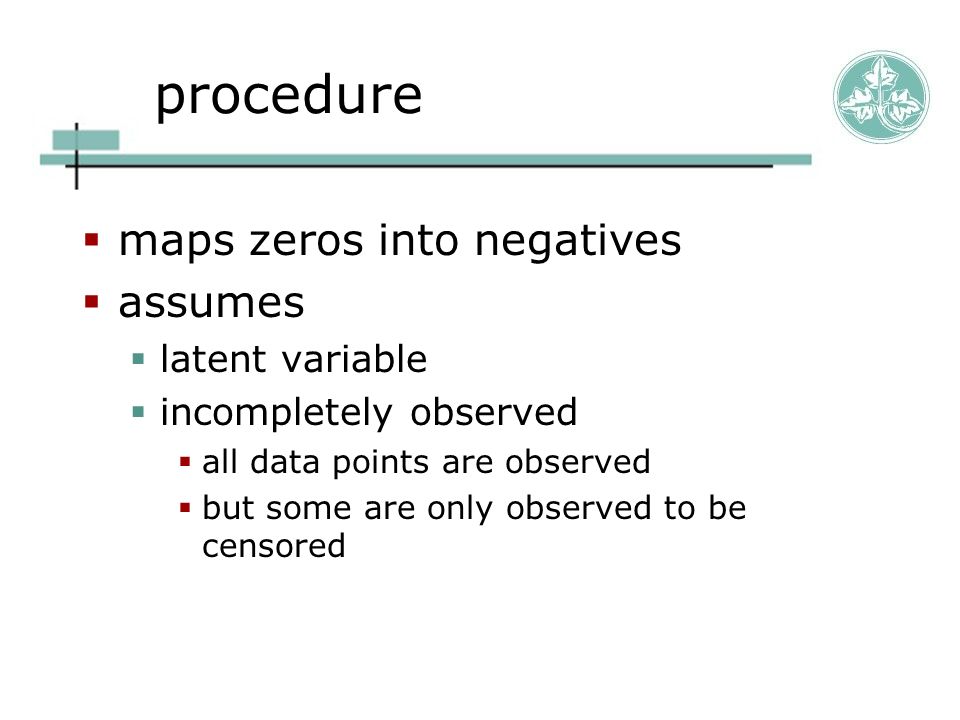 procedure

- maps zeros into negatives
- assumes
  - latent variable
  - incompletely observed
    - all data points are observed
    - but some are only observed to be censored